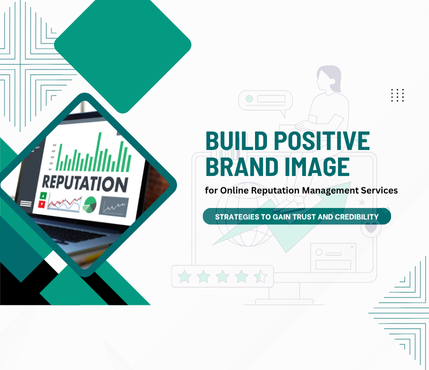 REPUTATION

BUILD POSITIVE BRAND IMAGE

for Online Reputation Management Services

STRATEGIES TO GAIN TRUST AND CREDIBILITY